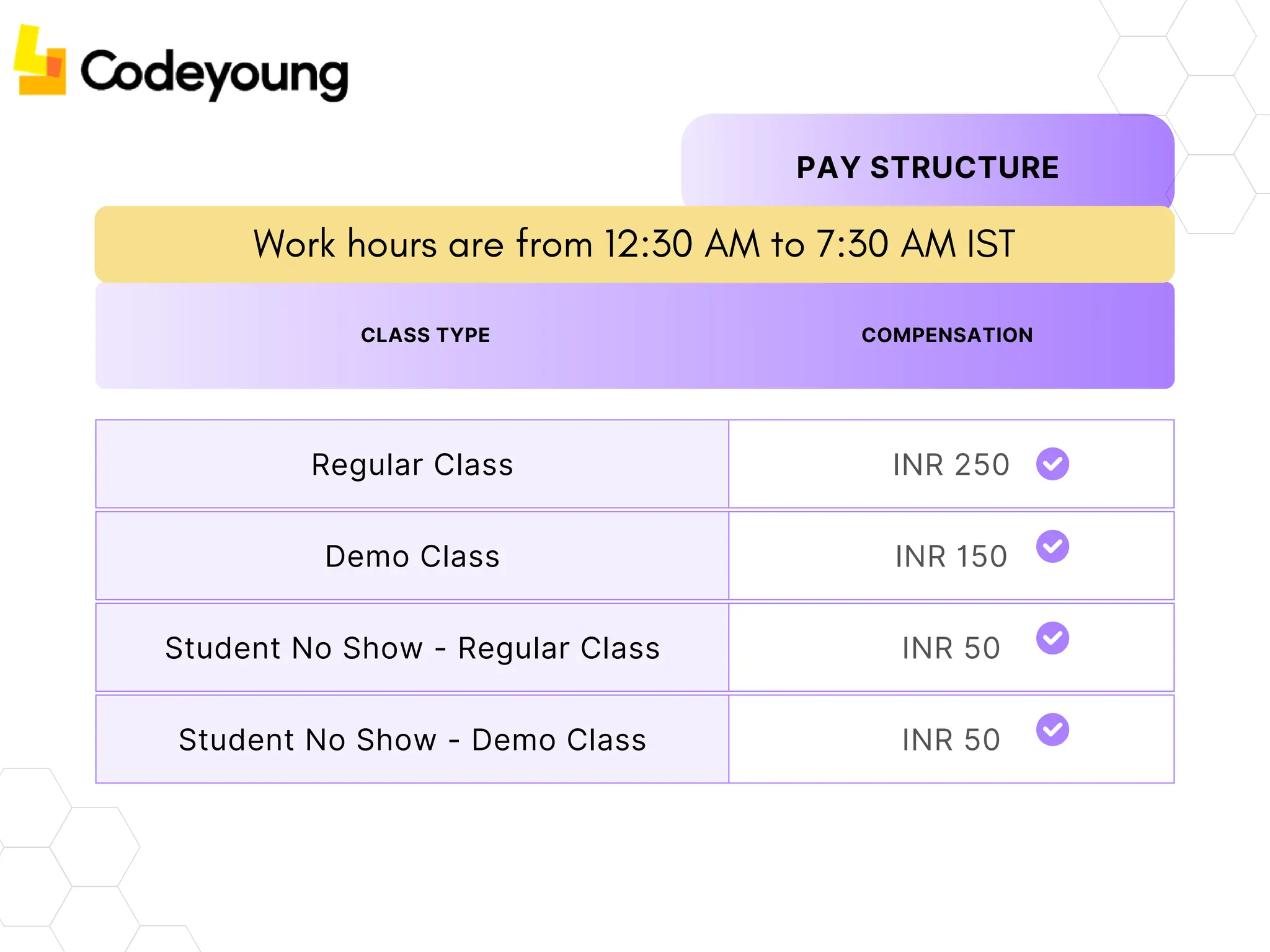 Codeyoung

PAY STRUCTURE

Work hours are from 12:30 AM to 7:30 AM IST

| CLASS TYPE | COMPENSATION |
|---|---|
| Regular Class | INR 250 |
| Demo Class | INR 150 |
| Student No Show - Regular Class | INR 50 |
| Student No Show - Demo Class | INR 50 |